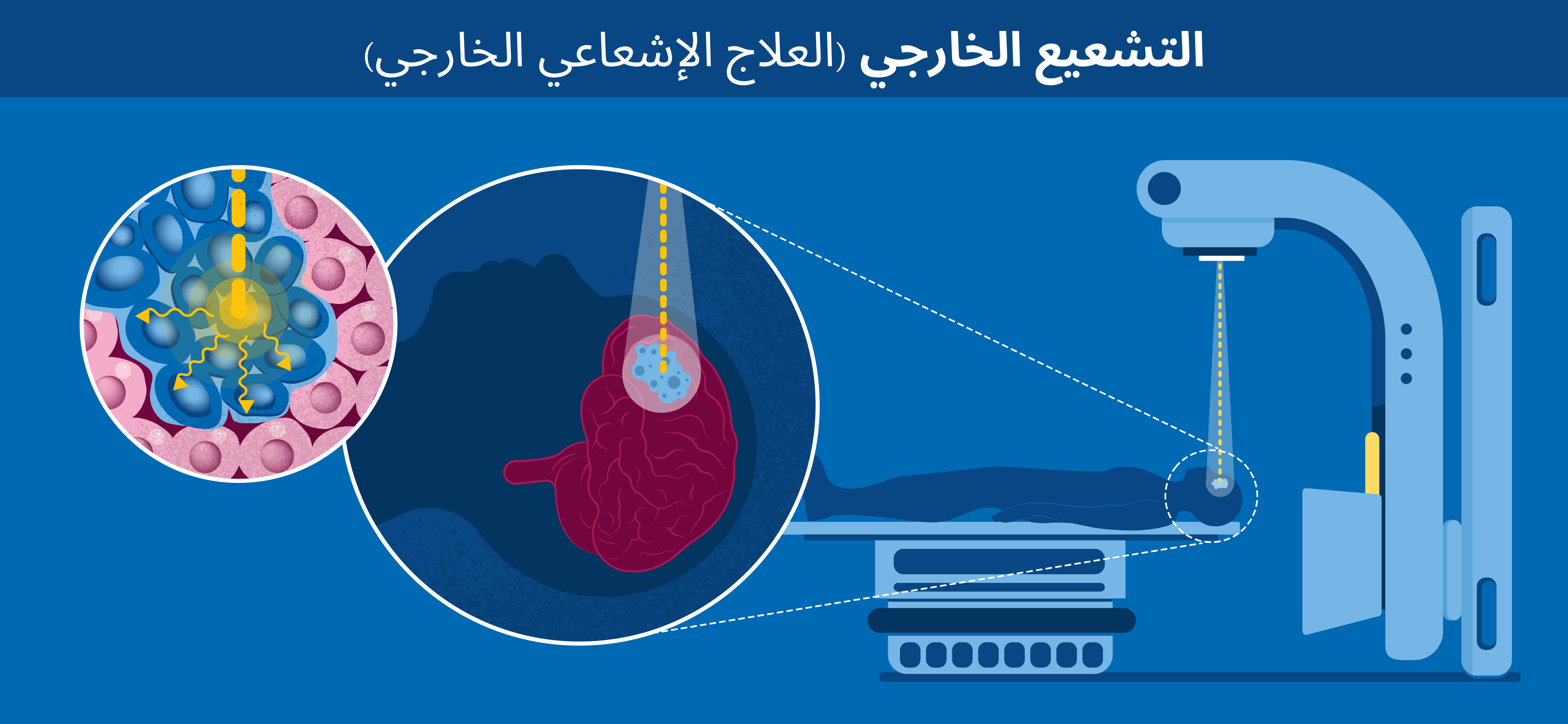 التشعيع الخارجي (العلاج الإشعاعي الخارجي)